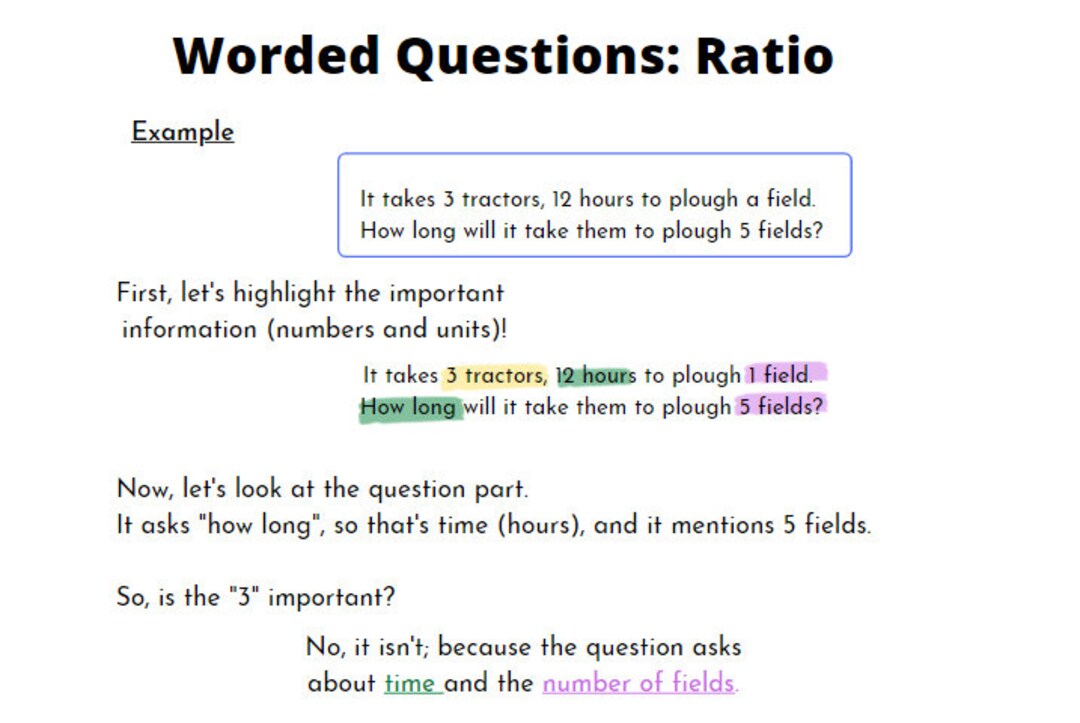 Worded Questions: Ratio

Example

It takes 3 tractors, 12 hours to plough a field.
How long will it take them to plough 5 fields?

First, let's highlight the important information (numbers and units)!

It takes 3 tractors, 12 hours to plough 1 field.
How long will it take them to plough 5 fields?

Now, let's look at the question part.
It asks "how long", so that's time (hours), and it mentions 5 fields.

So, is the "3" important?

No, it isn't; because the question asks about time and the number of fields.